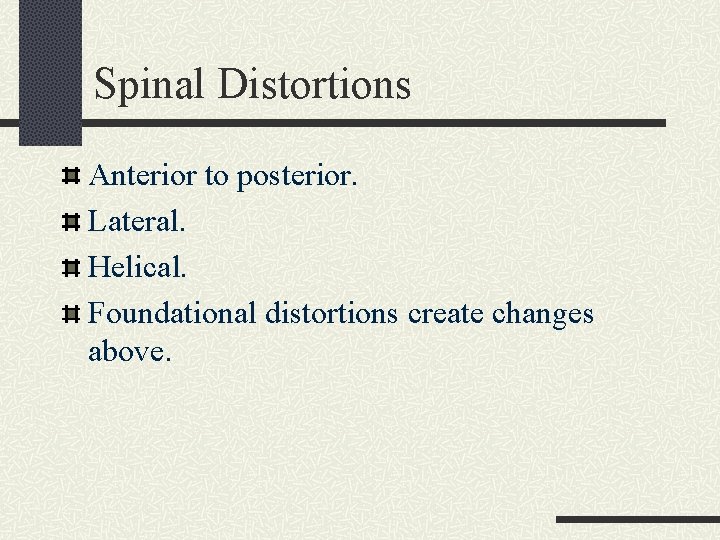 Spinal Distortions

Anterior to posterior.
Lateral.
Helical.
Foundational distortions create changes above.